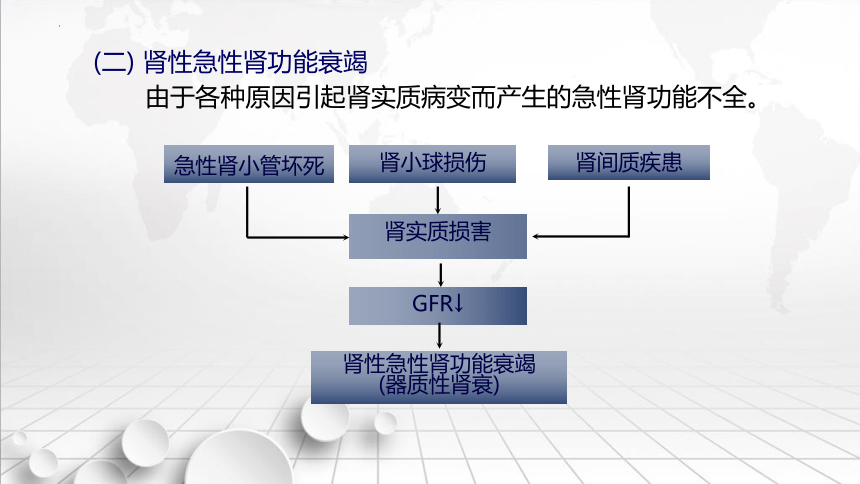 (二) 肾性急性肾功能衰竭

由于各种原因引起肾实质病变而产生的急性肾功能不全。

急性肾小管坏死

肾小球损伤

肾间质疾患

肾实质损害

GFR↓

肾性急性肾功能衰竭
(器质性肾衰)